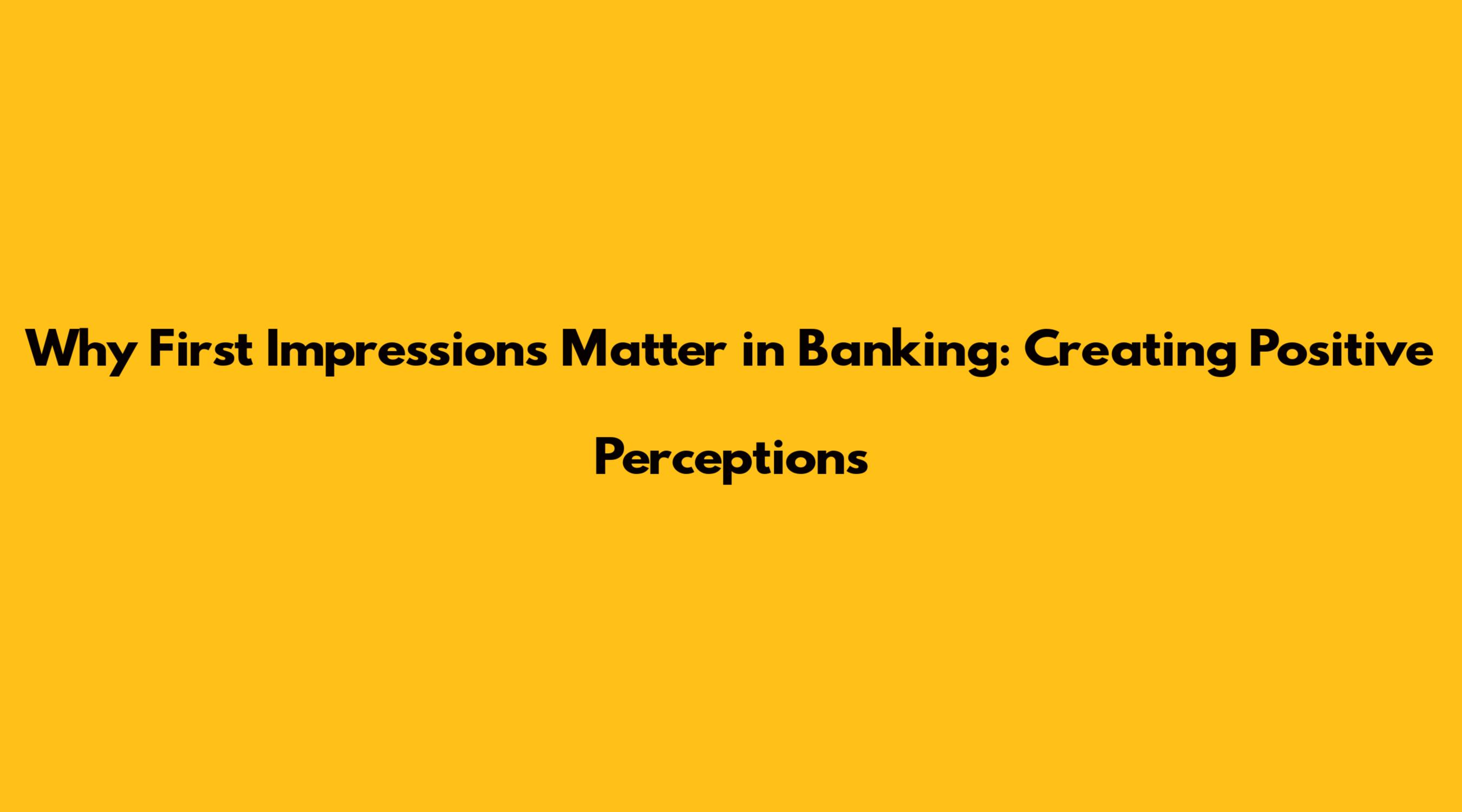 Why First Impressions Matter in Banking: Creating Positive Perceptions